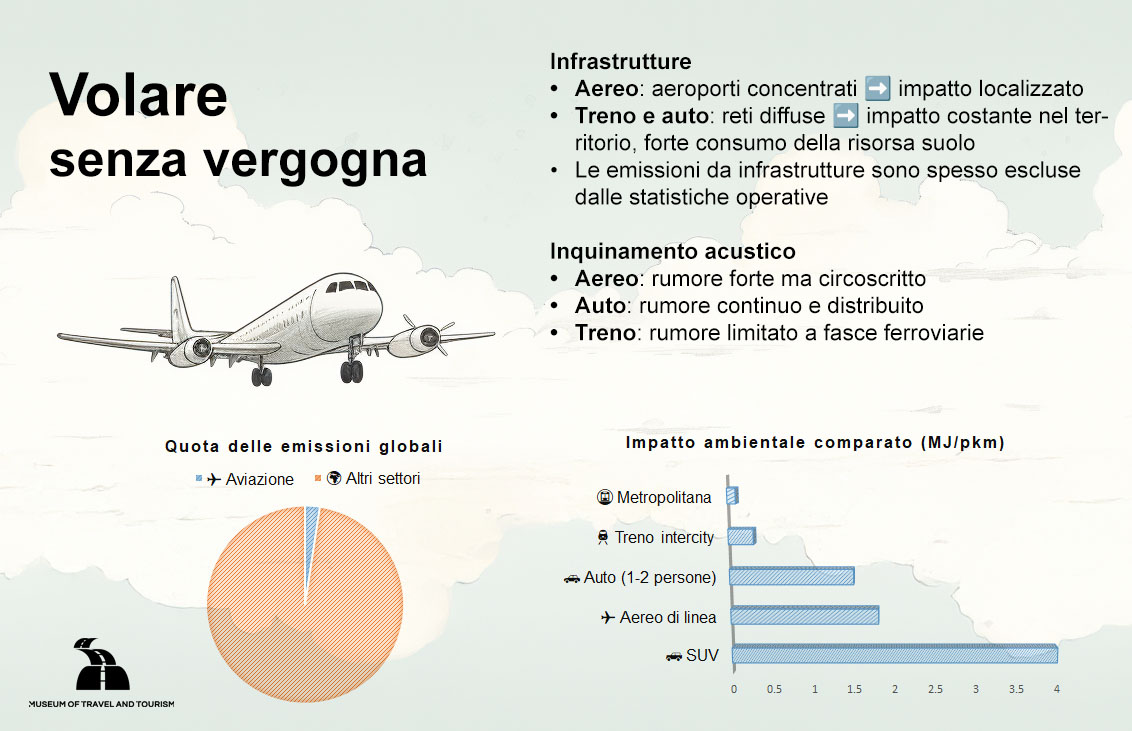 Volare
senza vergogna

Infrastrutture
• Aereo: aeroporti concentrati ➡️ impatto localizzato
• Treno e auto: reti diffuse ➡️ impatto costante nel territorio, forte consumo della risorsa suolo
• Le emissioni da infrastrutture sono spesso escluse dalle statistiche operative

Inquinamento acustico
• Aereo: rumore forte ma circoscritto
• Auto: rumore continuo e distribuito
• Treno: rumore limitato a fasce ferroviarie

Quota delle emissioni globali
✈ Aviazione 🌍 Altri settori

Impatto ambientale comparato (MJ/pkm)
🚇 Metropolitana
🚆 Treno intercity
🚗 Auto (1-2 persone)
✈ Aereo di linea
🚙 SUV
0 0.5 1 1.5 2 2.5 3 3.5 4

MUSEUM OF TRAVEL AND TOURISM